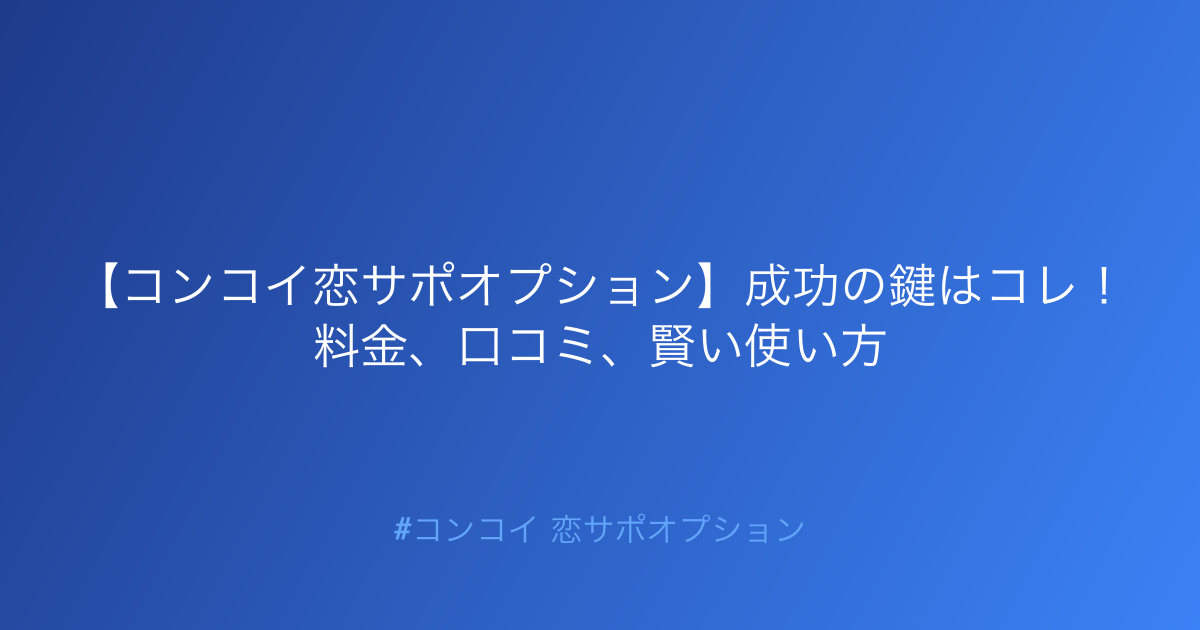 【コンコイ恋サポオプション】成功の鍵はコレ！料金、口コミ、賢い使い方

#コンコイ 恋サポオプション